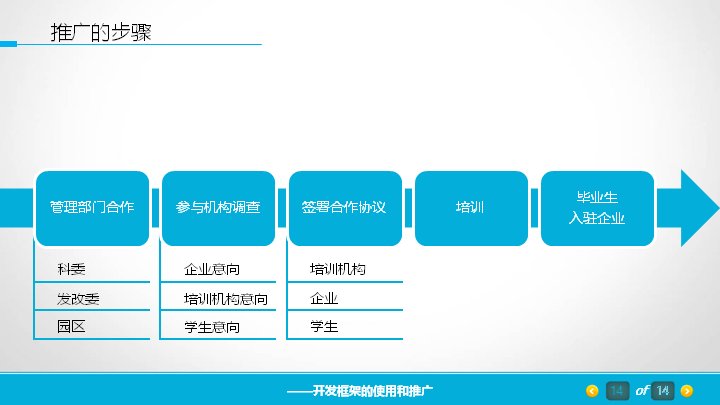 推广的步骤

管理部门合作

参与机构调查

签署合作协议

培训

毕业生
入驻企业

科委
发改委
园区

企业意向
培训机构意向
学生意向

培训机构
企业
学生

——开发框架的使用和推广

14 of 14